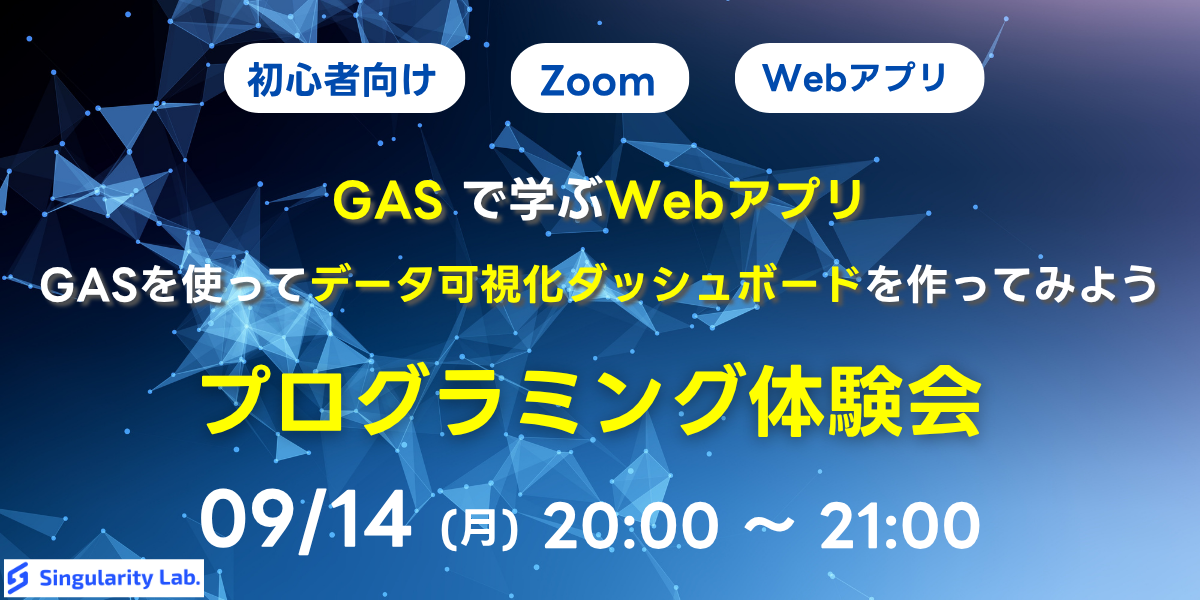 初心者向け

Zoom

Webアプリ

GAS で学ぶWebアプリ

GASを使ってデータ可視化ダッシュボードを作ってみよう

プログラミング体験会

09/14 (月) 20:00 ~ 21:00

Singularity Lab.